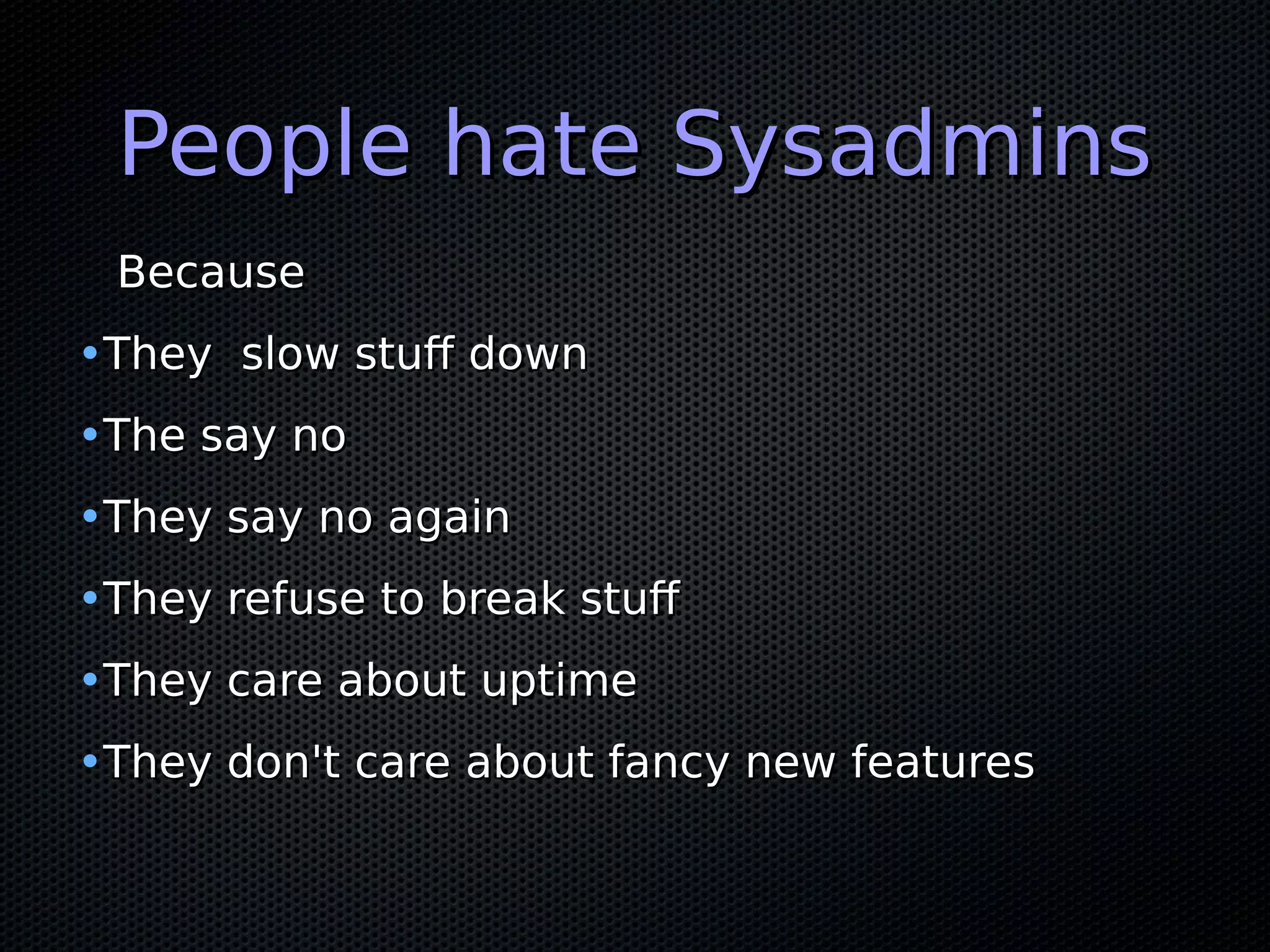 People hate Sysadmins

Because

• They  slow stuff down
• The say no
• They say no again
• They refuse to break stuff
• They care about uptime
• They don't care about fancy new features